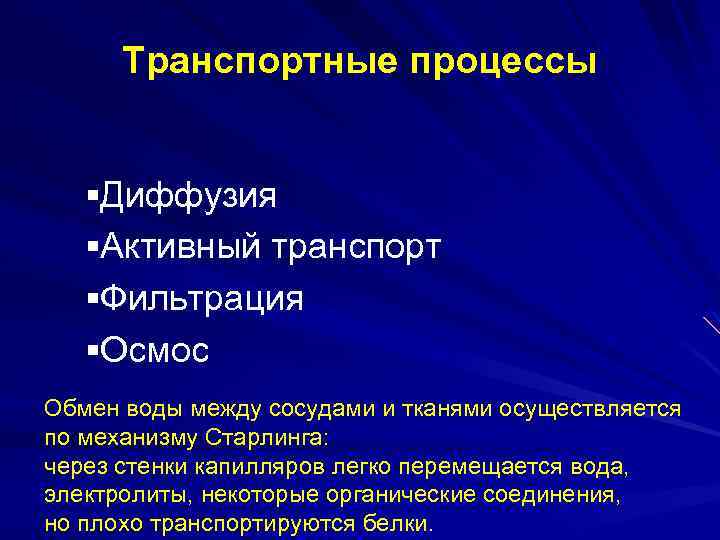 Транспортные процессы

▪Диффузия
▪Активный транспорт
▪Фильтрация
▪Осмос

Обмен воды между сосудами и тканями осуществляется по механизму Старлинга:
через стенки капилляров легко перемещается вода, электролиты, некоторые органические соединения, но плохо транспортируются белки.